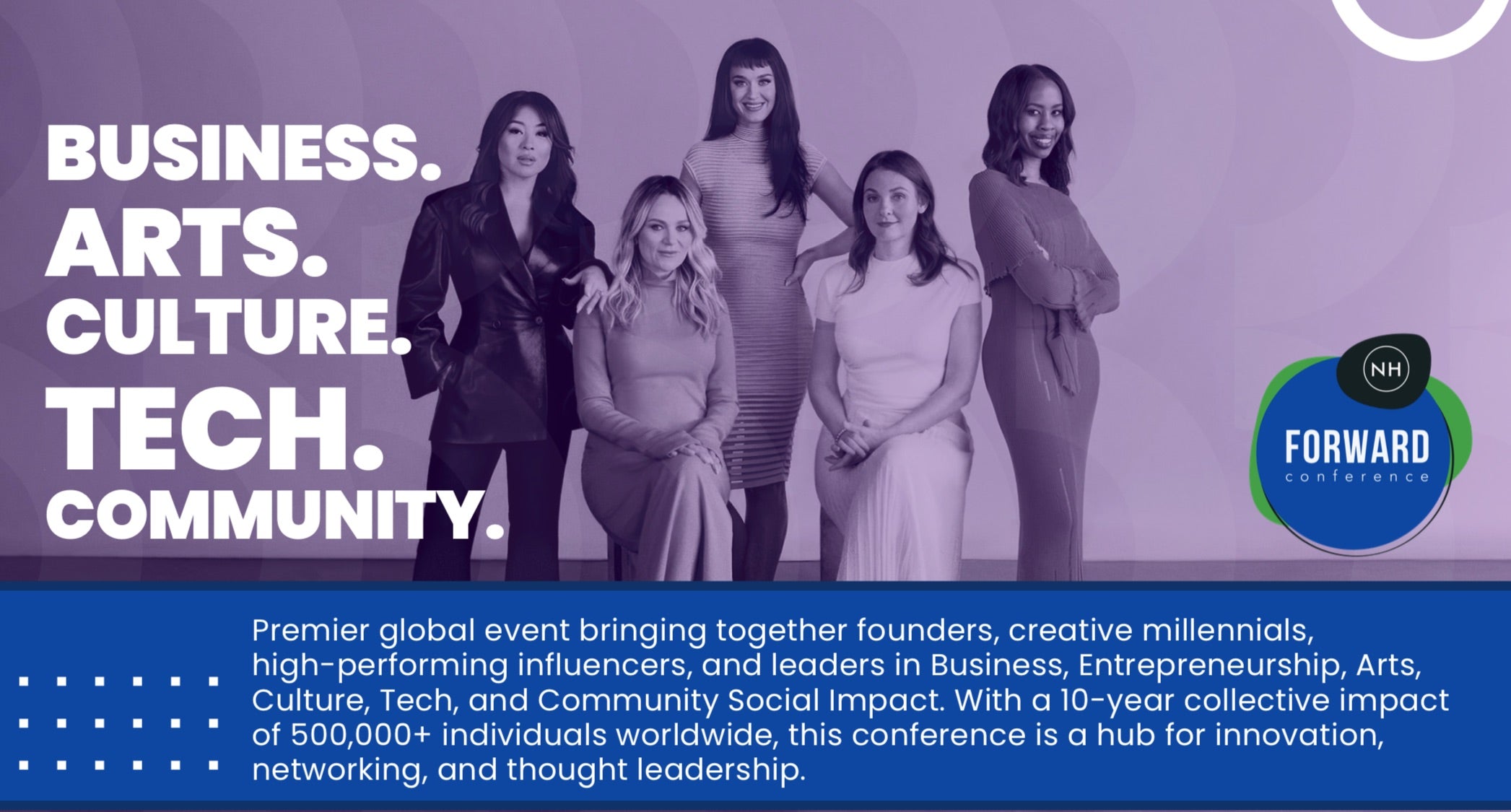 BUSINESS.
ARTS.
CULTURE.
TECH.
COMMUNITY.

NH
FORWARD
conference

Premier global event bringing together founders, creative millennials, high-performing influencers, and leaders in Business, Entrepreneurship, Arts, Culture, Tech, and Community Social Impact. With a 10-year collective impact of 500,000+ individuals worldwide, this conference is a hub for innovation, networking, and thought leadership.